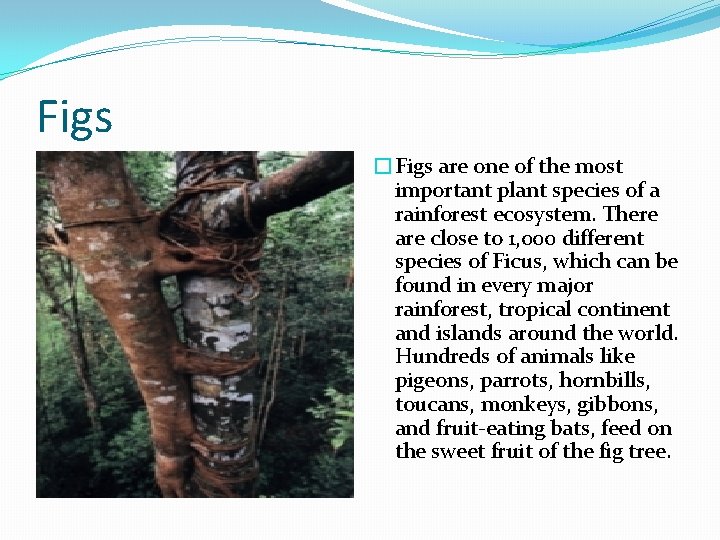 Figs

Figs are one of the most important plant species of a rainforest ecosystem. There are close to 1,000 different species of Ficus, which can be found in every major rainforest, tropical continent and islands around the world. Hundreds of animals like pigeons, parrots, hornbills, toucans, monkeys, gibbons, and fruit-eating bats, feed on the sweet fruit of the fig tree.